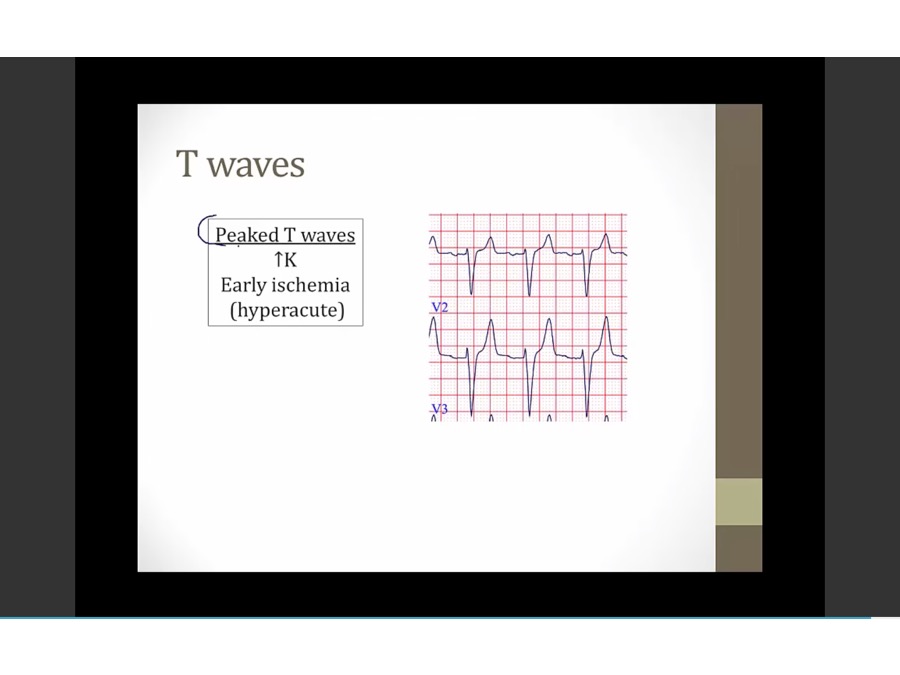 T waves

Peaked T waves
↑K
Early ischemia
(hyperacute)

V2

V3